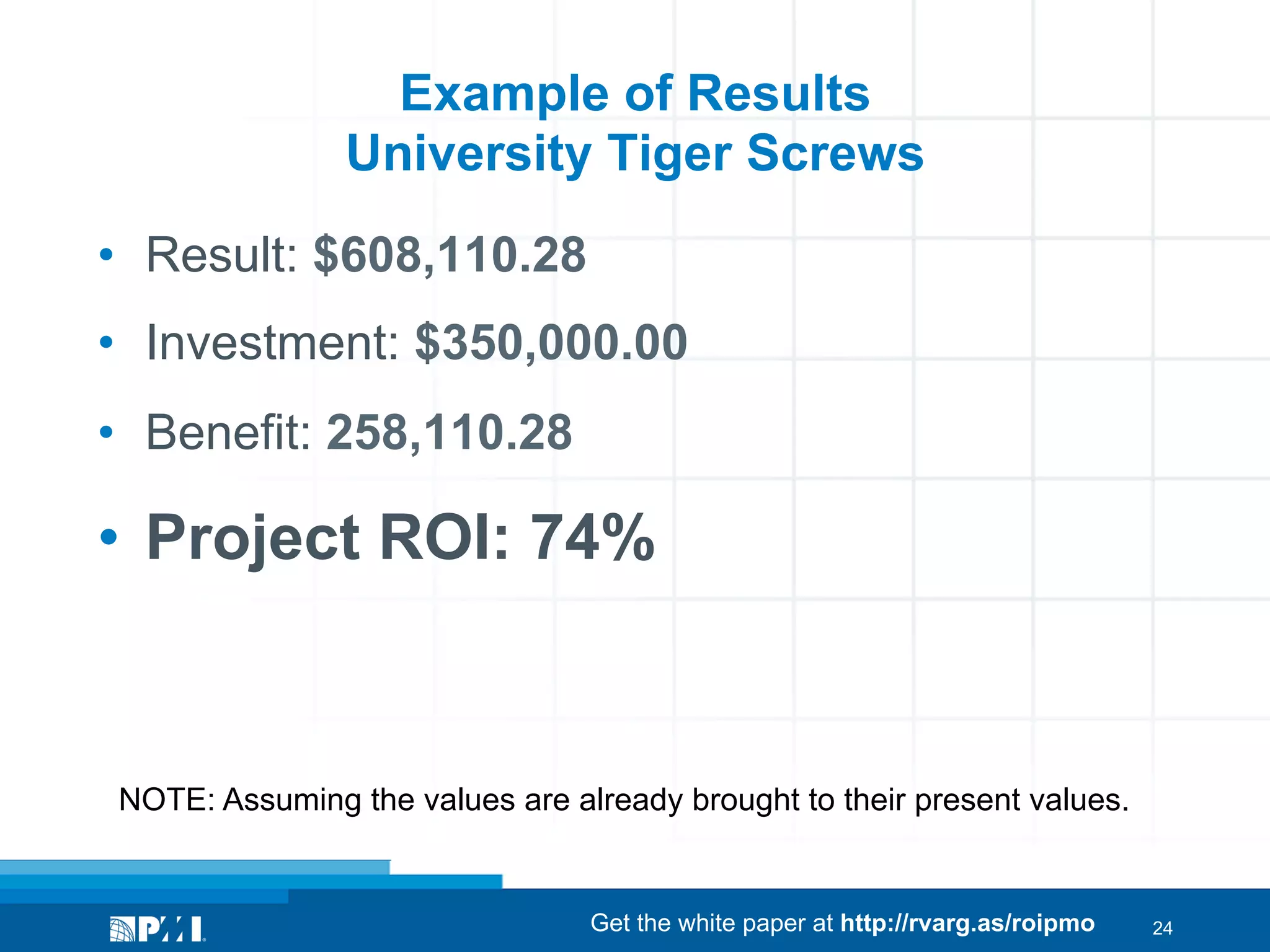 Example of Results
University Tiger Screws

• Result: $608,110.28

• Investment: $350,000.00

• Benefit: 258,110.28

• Project ROI: 74%

NOTE: Assuming the values are already brought to their present values.

PMI

Get the white paper at http://rvarg.as/roipmo

24